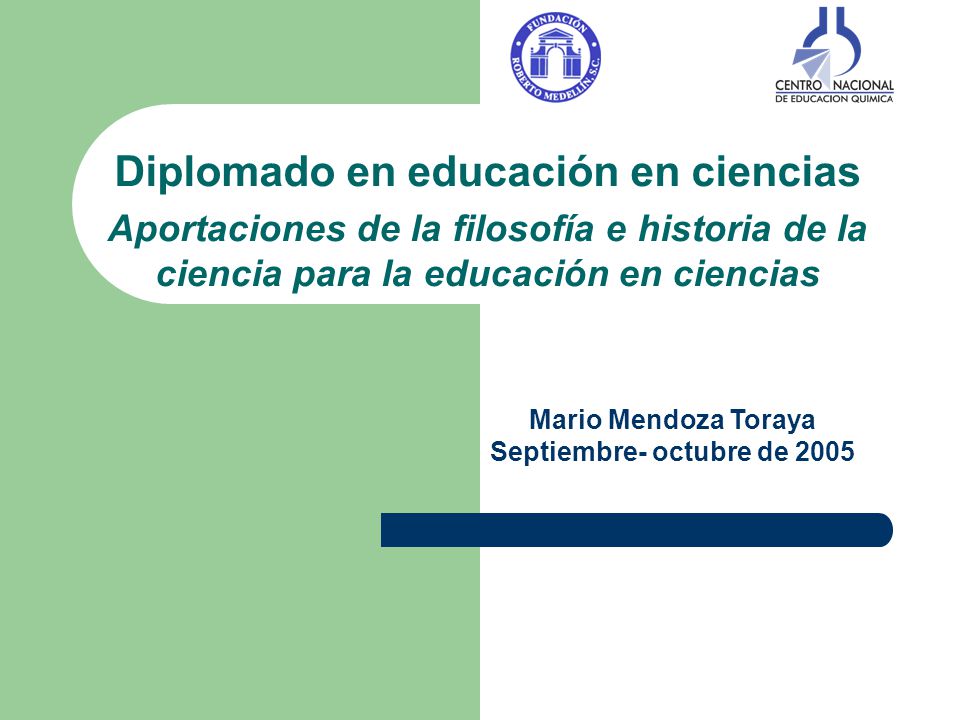 FUNDACIÓN ROBERTO MEDELLÍN, S.C.

CENTRO NACIONAL DE EDUCACION QUIMICA

Diplomado en educación en ciencias

Aportaciones de la filosofía e historia de la ciencia para la educación en ciencias

Mario Mendoza Toraya
Septiembre- octubre de 2005